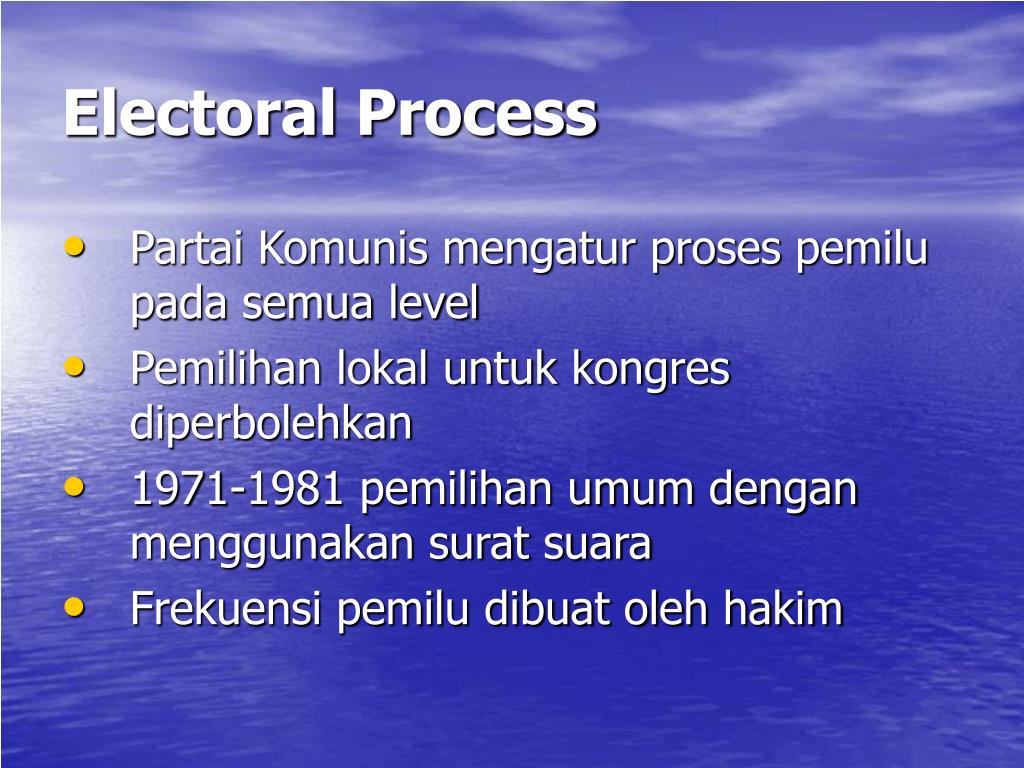 Electoral Process

• Partai Komunis mengatur proses pemilu pada semua level
• Pemilihan lokal untuk kongres diperbolehkan
• 1971-1981 pemilihan umum dengan menggunakan surat suara
• Frekuensi pemilu dibuat oleh hakim